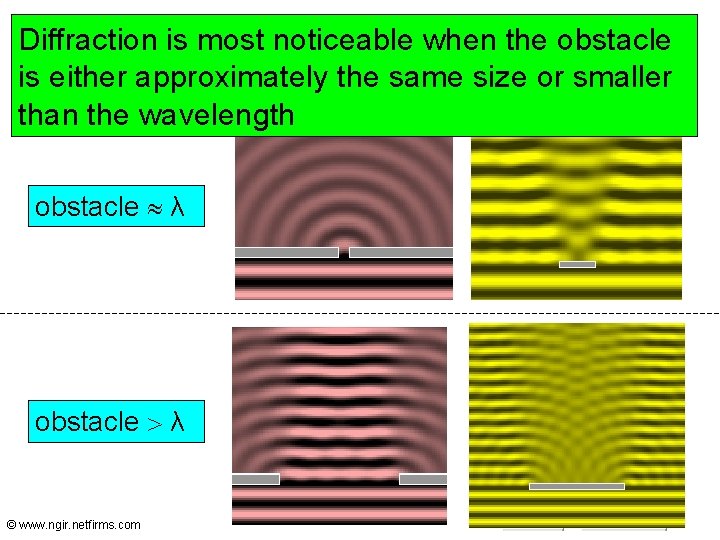 Diffraction is most noticeable when the obstacle is either approximately the same size or smaller than the wavelength

obstacle $\approx \lambda$

obstacle $> \lambda$

© www.ngir.netfirms.com